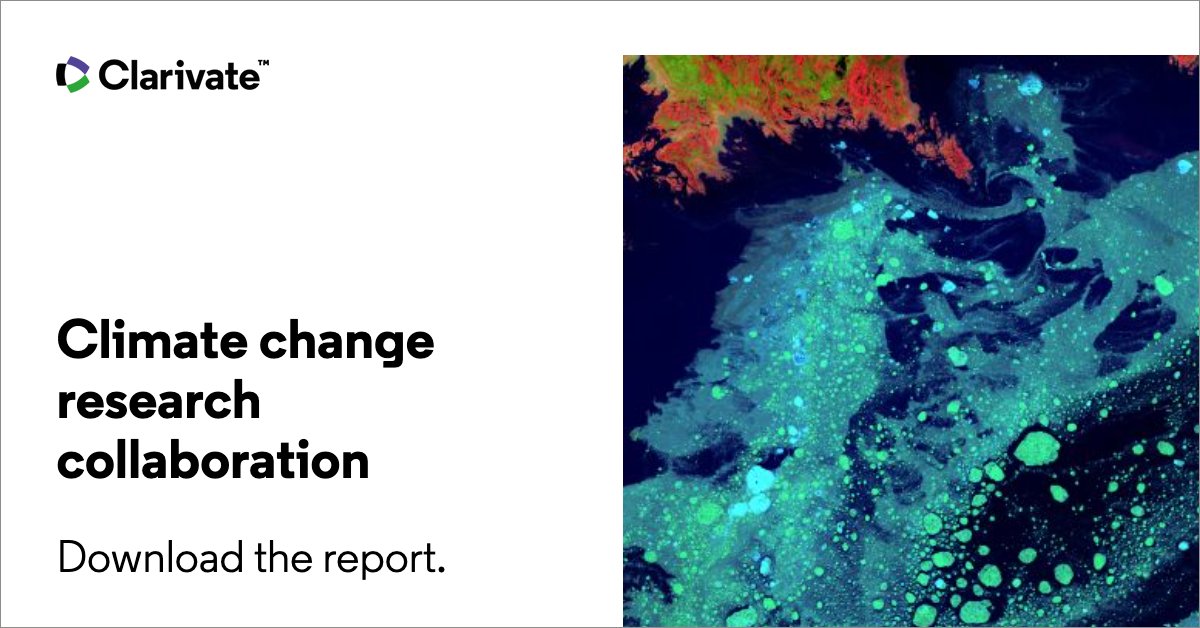 Clarivate™

Climate change research collaboration

Download the report.